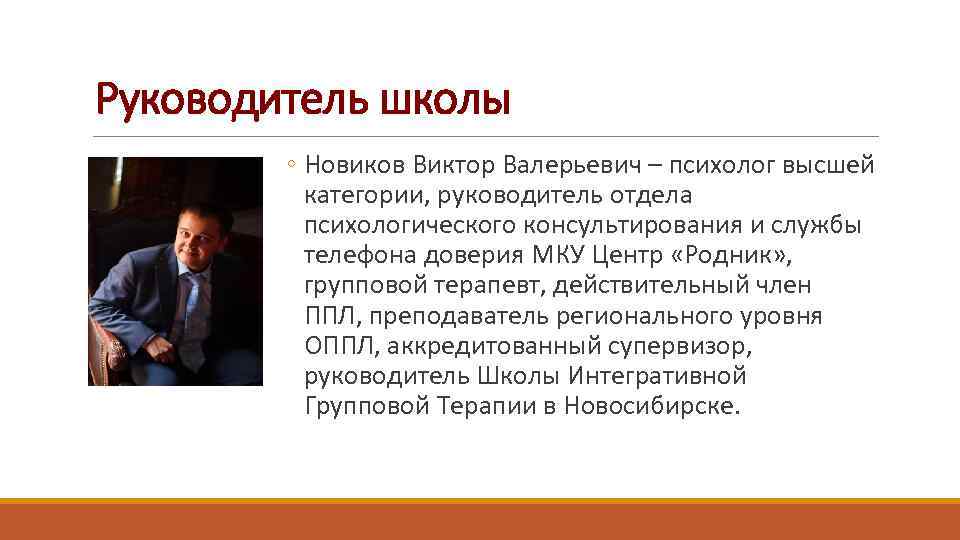 Руководитель школы

◦ Новиков Виктор Валерьевич – психолог высшей категории, руководитель отдела психологического консультирования и службы телефона доверия МКУ Центр «Родник», групповой терапевт, действительный член ППЛ, преподаватель регионального уровня ОППЛ, аккредитованный супервизор, руководитель Школы Интегративной Групповой Терапии в Новосибирске.